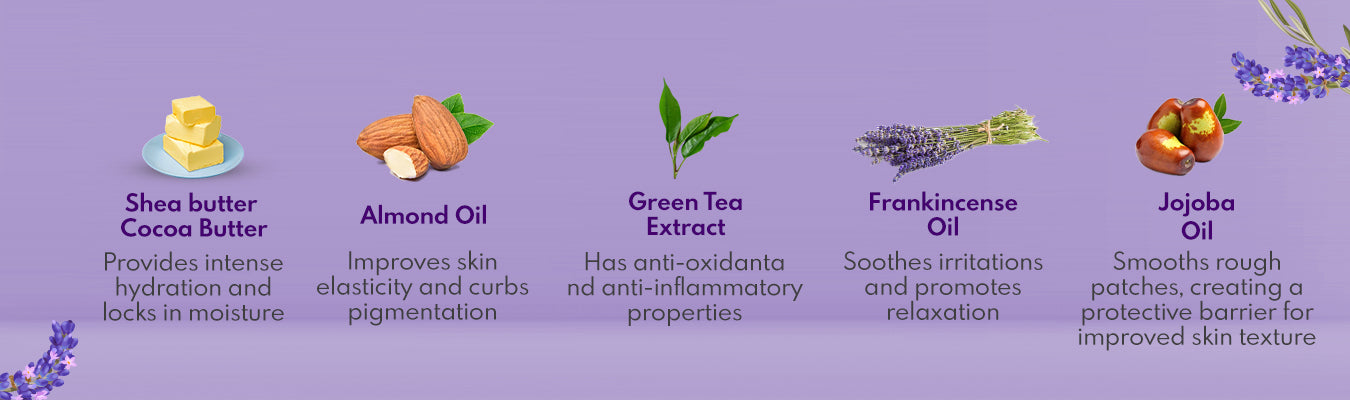 Shea butter Cocoa Butter

Provides intense hydration and locks in moisture

Almond Oil

Improves skin elasticity and curbs pigmentation

Green Tea Extract

Has anti-oxidanta nd anti-inflammatory properties

Frankincense Oil

Soothes irritations and promotes relaxation

Jojoba Oil

Smooths rough patches, creating a protective barrier for improved skin texture